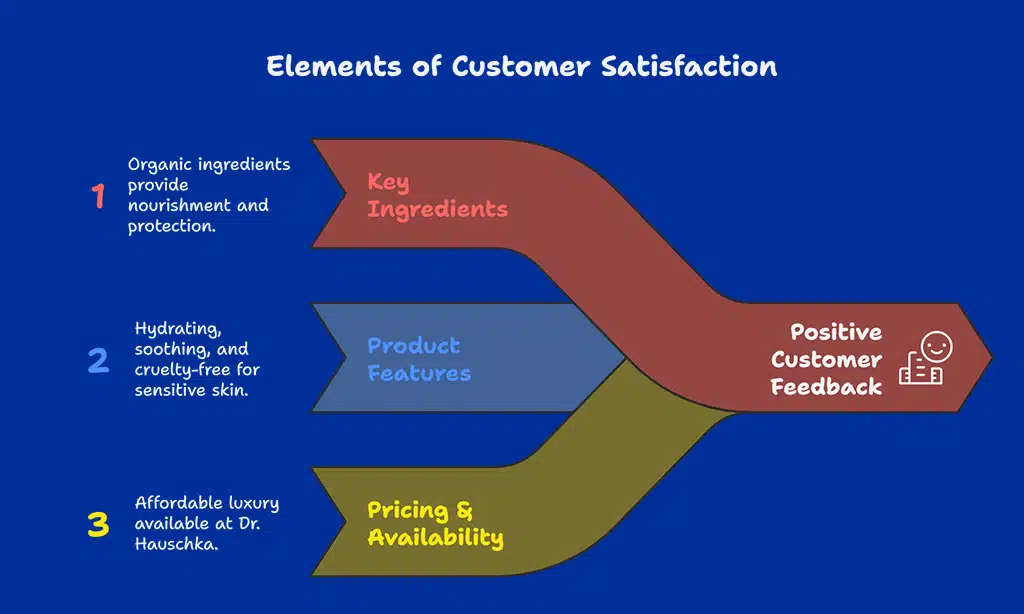 Elements of Customer Satisfaction

1 Organic ingredients provide nourishment and protection.

Key Ingredients

2 Hydrating, soothing, and cruelty-free for sensitive skin.

Product Features

3 Affordable luxury available at Dr. Hauschka.

Pricing & Availability

Positive Customer Feedback